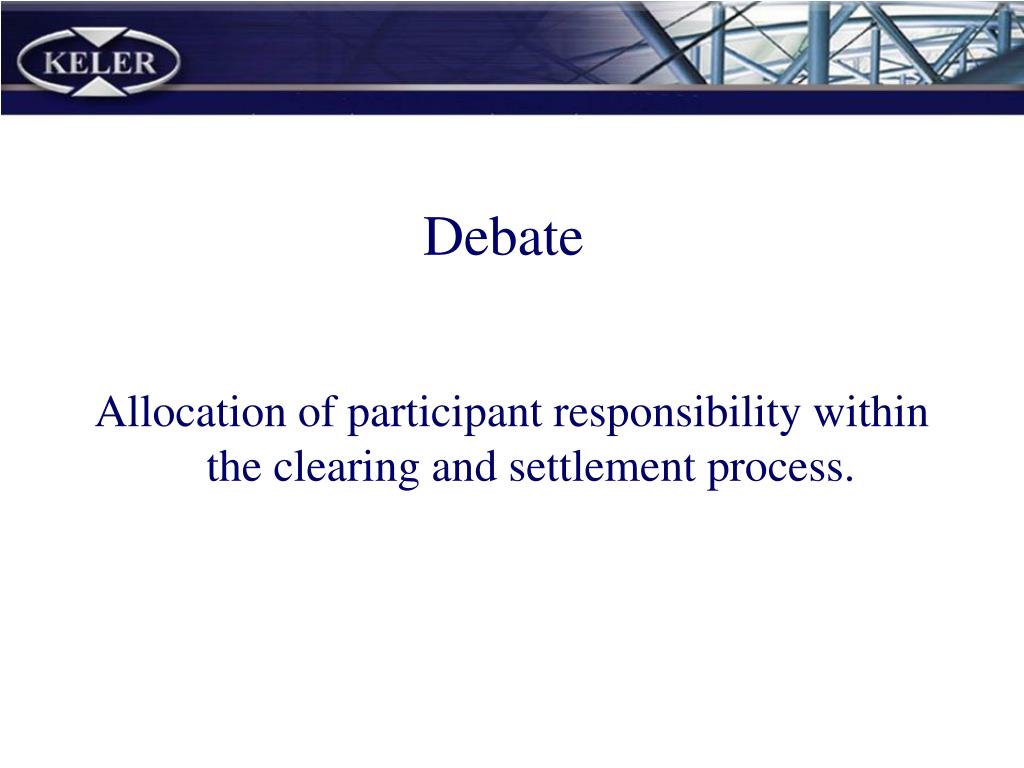 KELER

Debate

Allocation of participant responsibility within the clearing and settlement process.